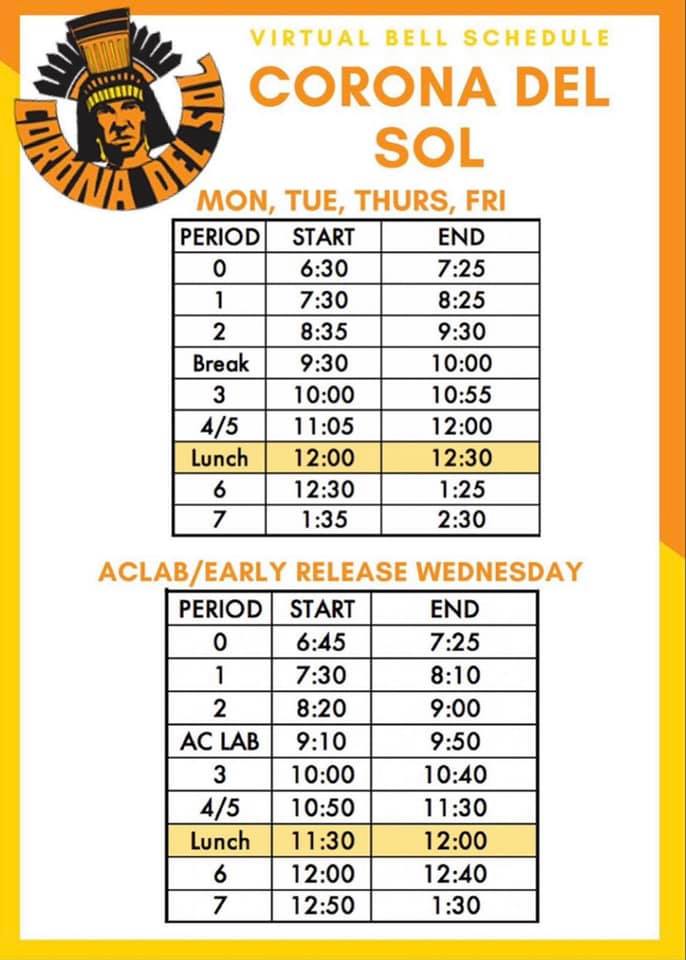 CORONA DEL SOL

VIRTUAL BELL SCHEDULE

CORONA DEL SOL

MON, TUE, THURS, FRI

| PERIOD | START | END |
|---|---|---|
| 0 | 6:30 | 7:25 |
| 1 | 7:30 | 8:25 |
| 2 | 8:35 | 9:30 |
| Break | 9:30 | 10:00 |
| 3 | 10:00 | 10:55 |
| 4/5 | 11:05 | 12:00 |
| Lunch | 12:00 | 12:30 |
| 6 | 12:30 | 1:25 |
| 7 | 1:35 | 2:30 |

ACLAB/EARLY RELEASE WEDNESDAY

| PERIOD | START | END |
|---|---|---|
| 0 | 6:45 | 7:25 |
| 1 | 7:30 | 8:10 |
| 2 | 8:20 | 9:00 |
| AC LAB | 9:10 | 9:50 |
| 3 | 10:00 | 10:40 |
| 4/5 | 10:50 | 11:30 |
| Lunch | 11:30 | 12:00 |
| 6 | 12:00 | 12:40 |
| 7 | 12:50 | 1:30 |